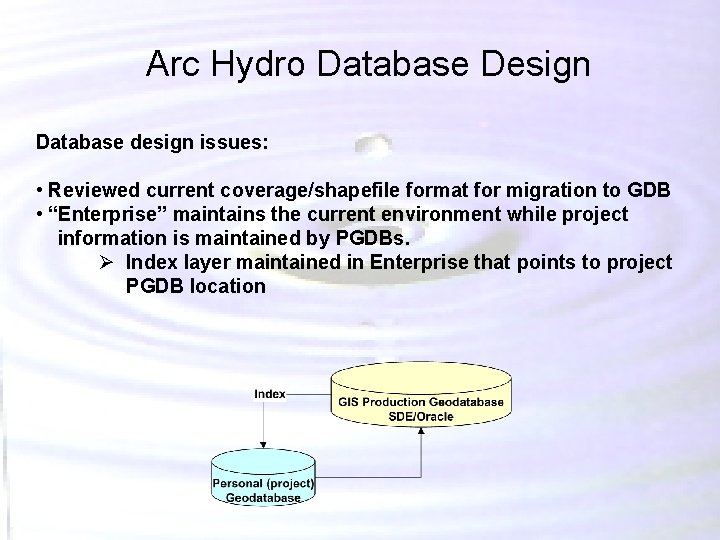 Arc Hydro Database Design

Database design issues:

• Reviewed current coverage/shapefile format for migration to GDB
• “Enterprise” maintains the current environment while project information is maintained by PGDBs.
➢ Index layer maintained in Enterprise that points to project PGDB location

Index

GIS Production Geodatabase SDE/Oracle

Personal (project) Geodatabase